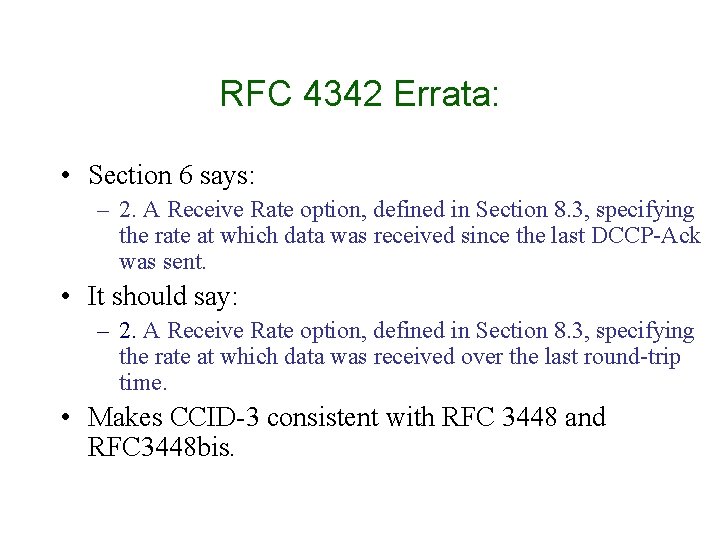 RFC 4342 Errata:

• Section 6 says:
– 2. A Receive Rate option, defined in Section 8.3, specifying the rate at which data was received since the last DCCP-Ack was sent.

• It should say:
– 2. A Receive Rate option, defined in Section 8.3, specifying the rate at which data was received over the last round-trip time.

• Makes CCID-3 consistent with RFC 3448 and RFC3448bis.